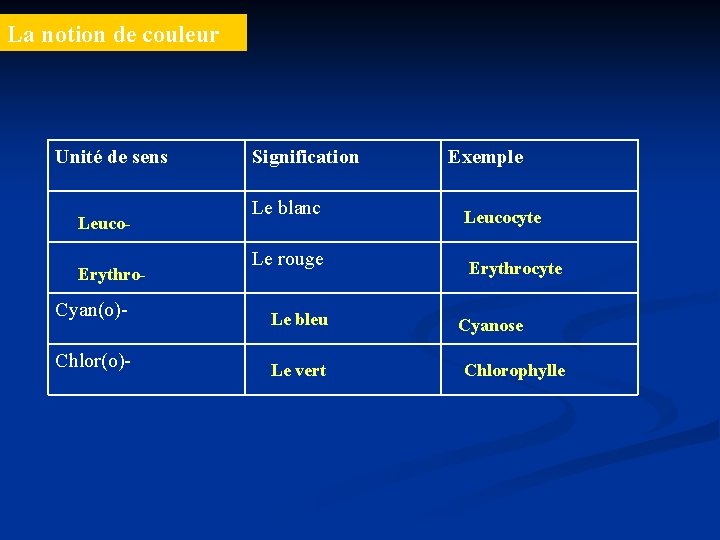 La notion de couleur

| Unité de sens | Signification | Exemple |
|---|---|---|
| Leuco- | Le blanc | Leucocyte |
| Erythro- | Le rouge | Erythrocyte |
| Cyan(o)- | Le bleu | Cyanose |
| Chlor(o)- | Le vert | Chlorophylle |